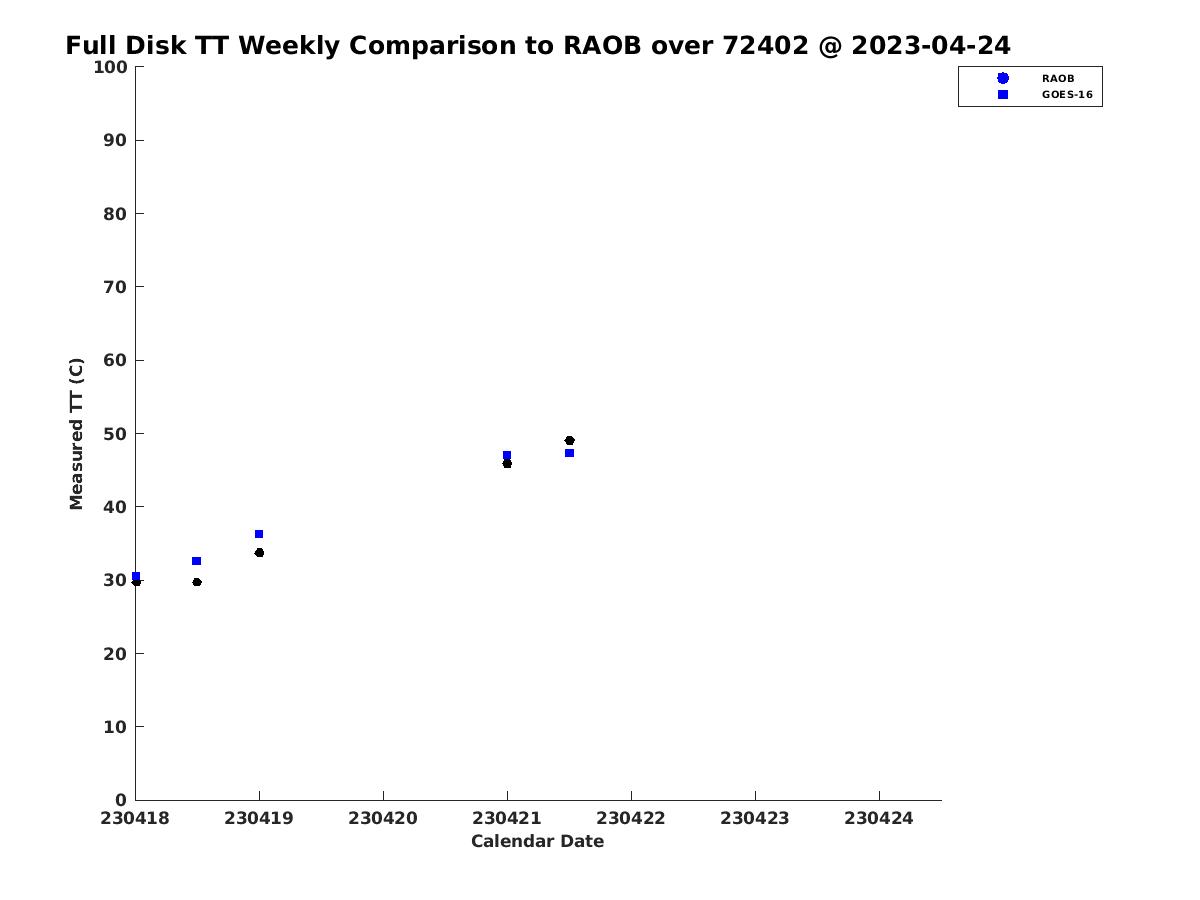 Full Disk TT Weekly Comparison to RAOB over 72402 @ 2023-04-24

RAOB
GOES-16

Measured TT (C)

100
90
80
70
60
50
40
30
20
10
0

230418 230419 230420 230421 230422 230423 230424

Calendar Date